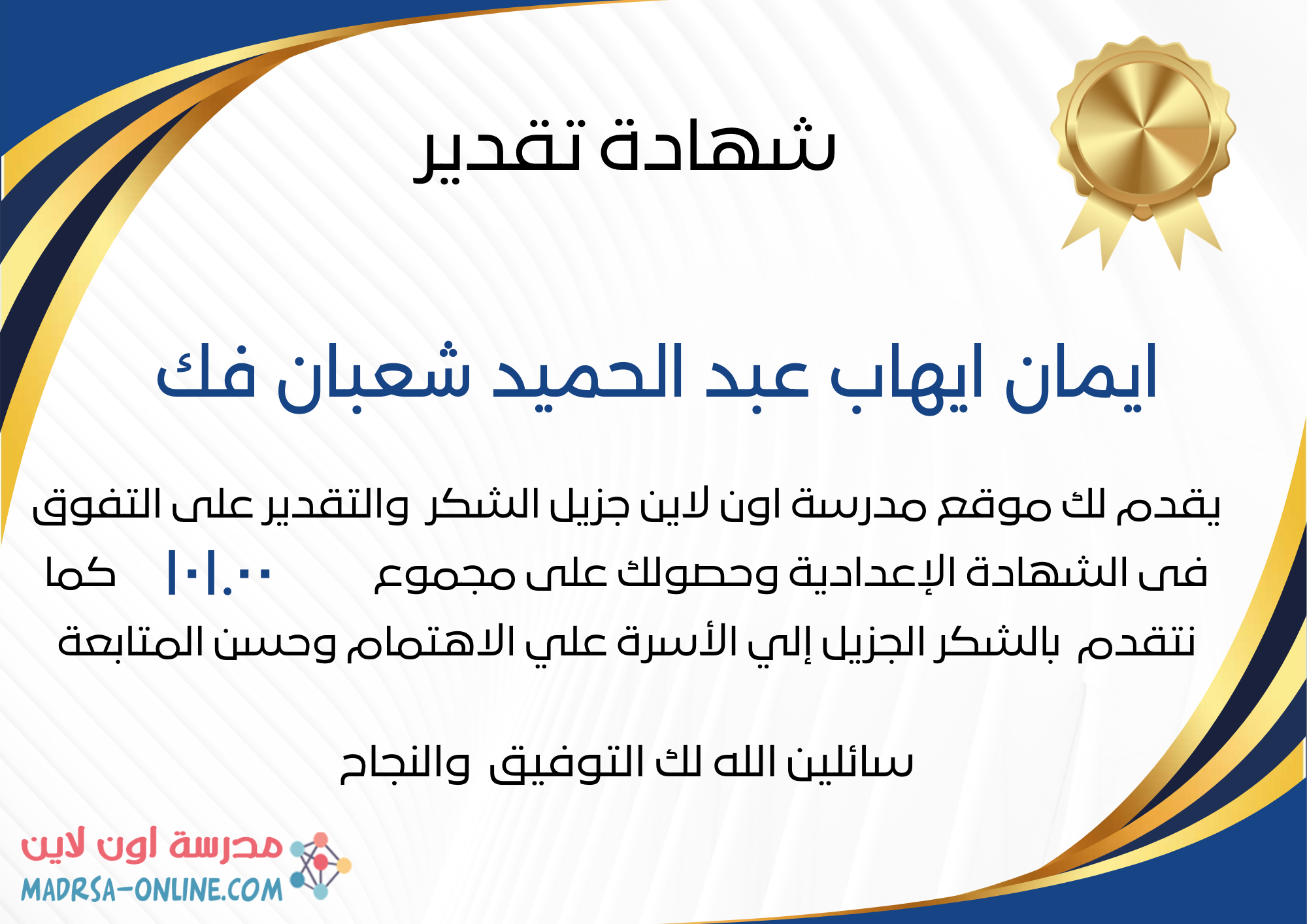 شهادة تقدير

ايمان ايهاب عبد الحميد شعبان فك

يقدم لك موقع مدرسة اون لاين جزيل الشكر والتقدير على التفوق فى الشهادة الإعدادية وحصولك على مجموع ١٠١.٠٠ كما نتقدم بالشكر الجزيل إلي الأسرة علي الاهتمام وحسن المتابعة

سائلين الله لك التوفيق والنجاح

مدرسة اون لاين
MADRSA-ONLINE.COM